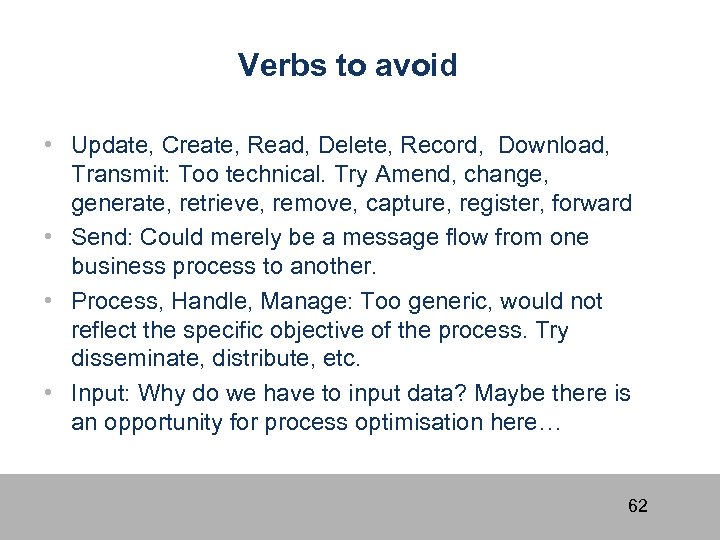 Verbs to avoid

• Update, Create, Read, Delete, Record, Download, Transmit: Too technical. Try Amend, change, generate, retrieve, remove, capture, register, forward
• Send: Could merely be a message flow from one business process to another.
• Process, Handle, Manage: Too generic, would not reflect the specific objective of the process. Try disseminate, distribute, etc.
• Input: Why do we have to input data? Maybe there is an opportunity for process optimisation here…

62